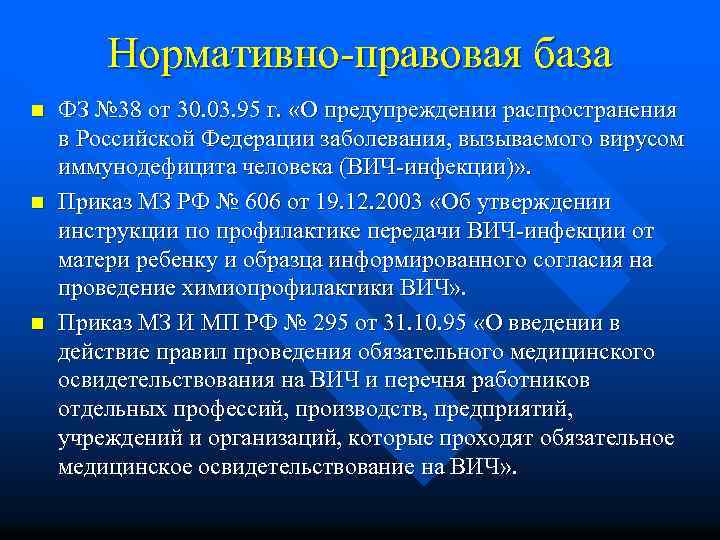 Нормативно-правовая база

ФЗ №38 от 30.03.95 г. «О предупреждении распространения в Российской Федерации заболевания, вызываемого вирусом иммунодефицита человека (ВИЧ-инфекции)».

Приказ МЗ РФ № 606 от 19.12.2003 «Об утверждении инструкции по профилактике передачи ВИЧ-инфекции от матери ребенку и образца информированного согласия на проведение химиопрофилактики ВИЧ».

Приказ МЗ И МП РФ № 295 от 31.10.95 «О введении в действие правил проведения обязательного медицинского освидетельствования на ВИЧ и перечня работников отдельных профессий, производств, предприятий, учреждений и организаций, которые проходят обязательное медицинское освидетельствование на ВИЧ».